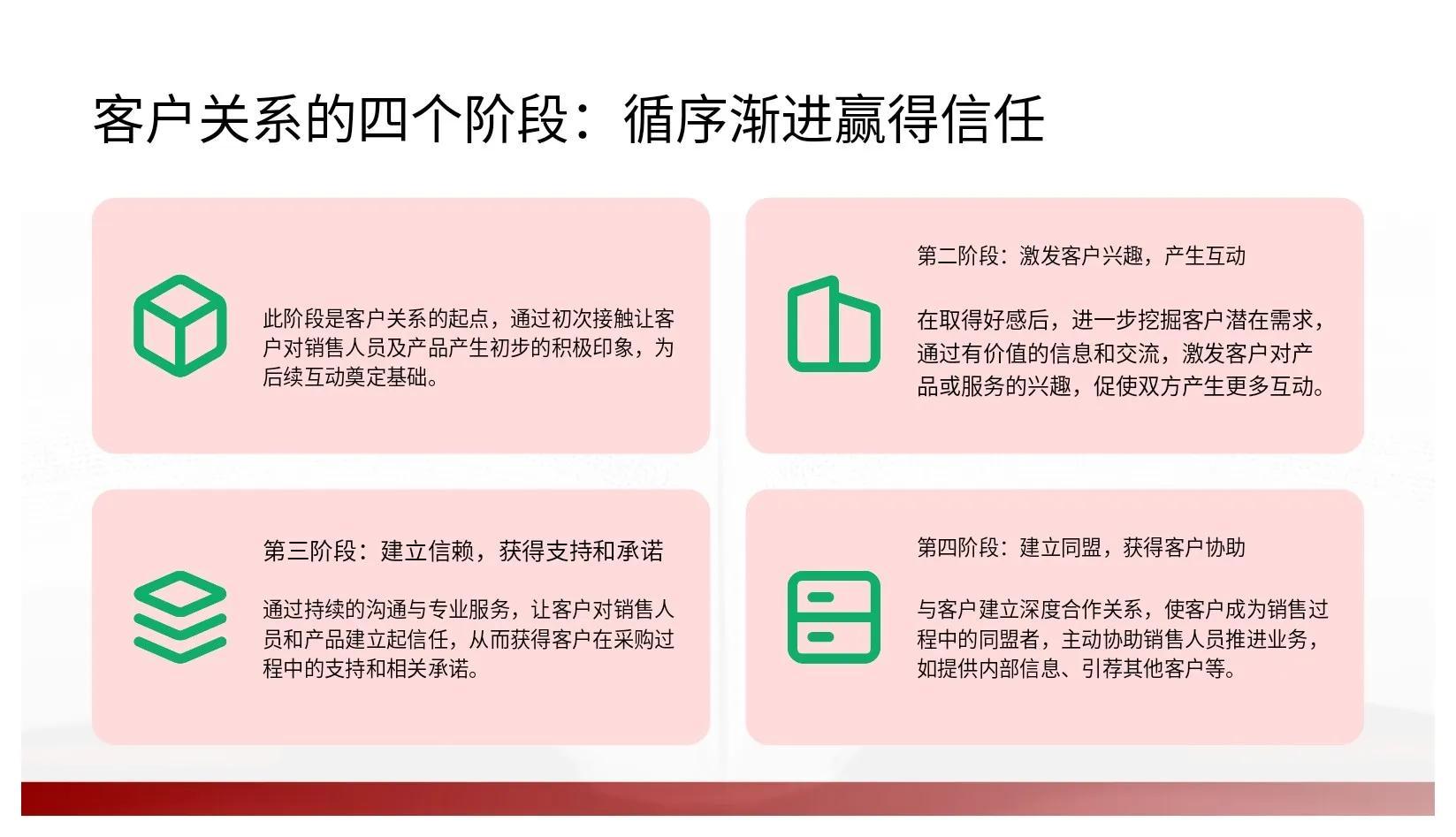 客户关系的四个阶段：循序渐进赢得信任

此阶段是客户关系的起点，通过初次接触让客户对销售人员及产品产生初步的积极印象，为后续互动奠定基础。

第二阶段：激发客户兴趣，产生互动

在取得好感后，进一步挖掘客户潜在需求，通过有价值的信息和交流，激发客户对产品或服务的兴趣，促使双方产生更多互动。

第三阶段：建立信赖，获得支持和承诺

通过持续的沟通与专业服务，让客户对销售人员和产品建立起信任，从而获得客户在采购过程中的支持和相关承诺。

第四阶段：建立同盟，获得客户协助

与客户建立深度合作关系，使客户成为销售过程中的同盟者，主动协助销售人员推进业务，如提供内部信息、引荐其他客户等。